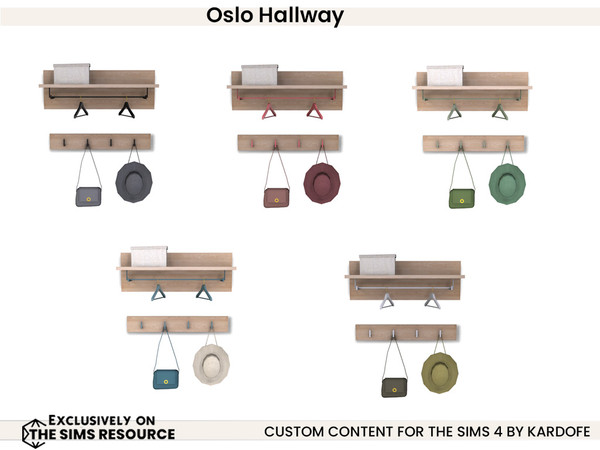 Oslo Hallway

EXCLUSIVELY ON
THE SIMS RESOURCE

CUSTOM CONTENT FOR THE SIMS 4 BY KARDOFE